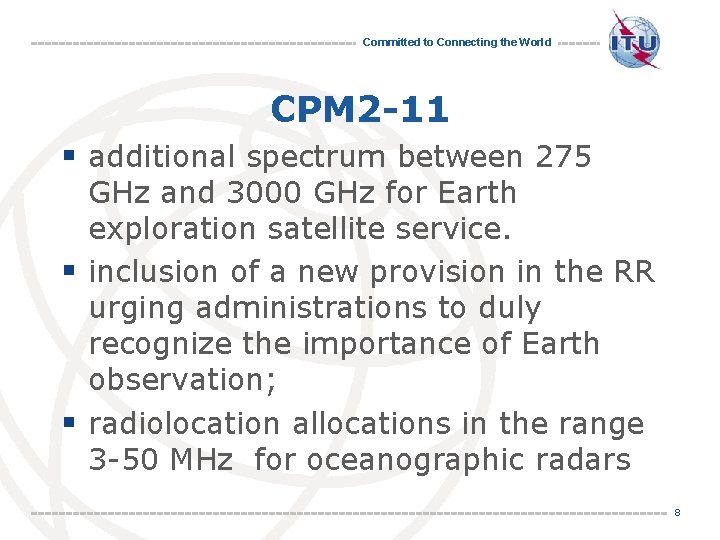 Committed to Connecting the World

ITU

CPM2-11

▪ additional spectrum between 275 GHz and 3000 GHz for Earth exploration satellite service.

▪ inclusion of a new provision in the RR urging administrations to duly recognize the importance of Earth observation;

▪ radiolocation allocations in the range 3-50 MHz for oceanographic radars

8